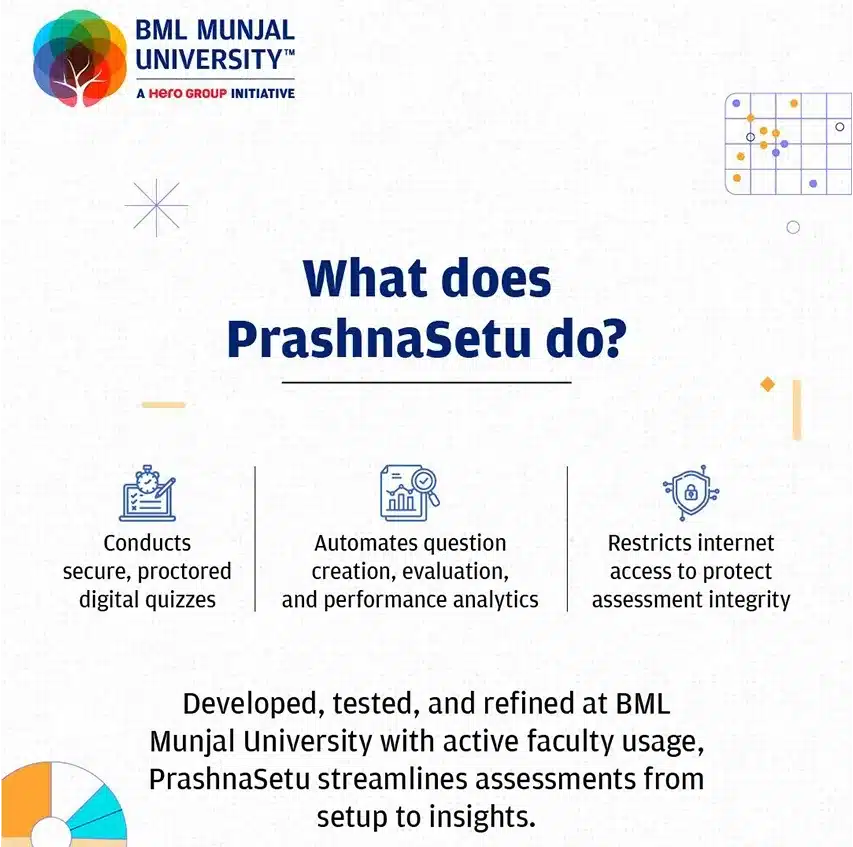 BML MUNJAL UNIVERSITY™
A Hero GROUP INITIATIVE

What does PrashnaSetu do?

Conducts secure, proctored digital quizzes

Automates question creation, evaluation, and performance analytics

Restricts internet access to protect assessment integrity

Developed, tested, and refined at BML Munjal University with active faculty usage, PrashnaSetu streamlines assessments from setup to insights.